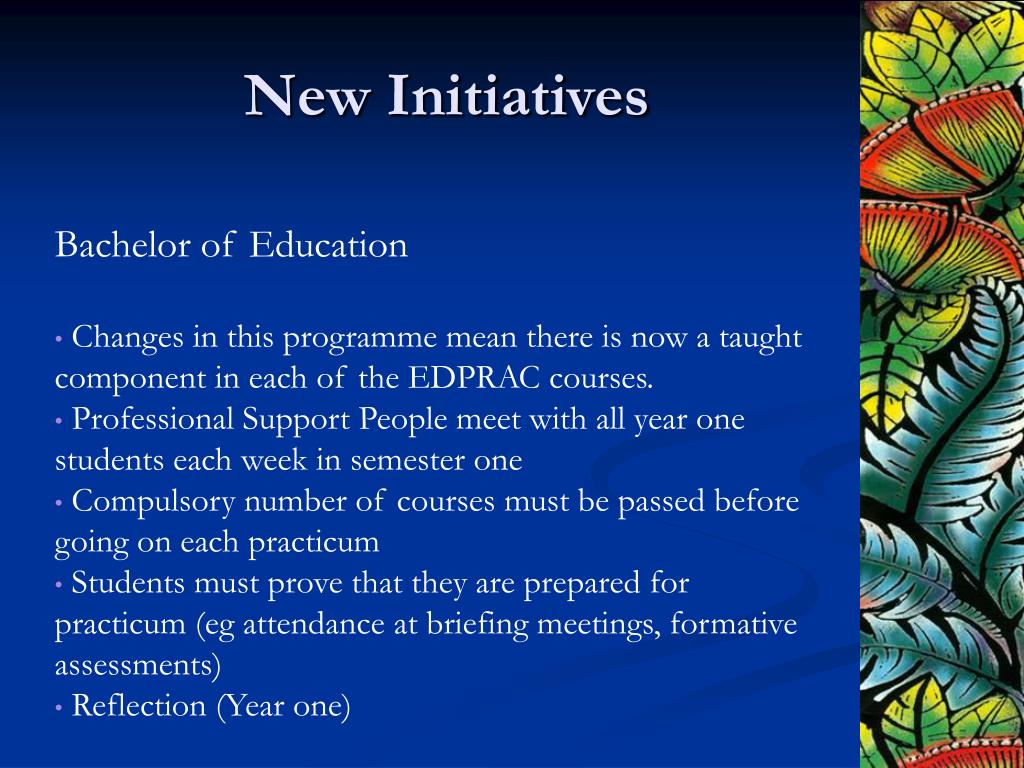 New Initiatives

Bachelor of Education

• Changes in this programme mean there is now a taught component in each of the EDPRAC courses.
• Professional Support People meet with all year one students each week in semester one
• Compulsory number of courses must be passed before going on each practicum
• Students must prove that they are prepared for practicum (eg attendance at briefing meetings, formative assessments)
• Reflection (Year one)